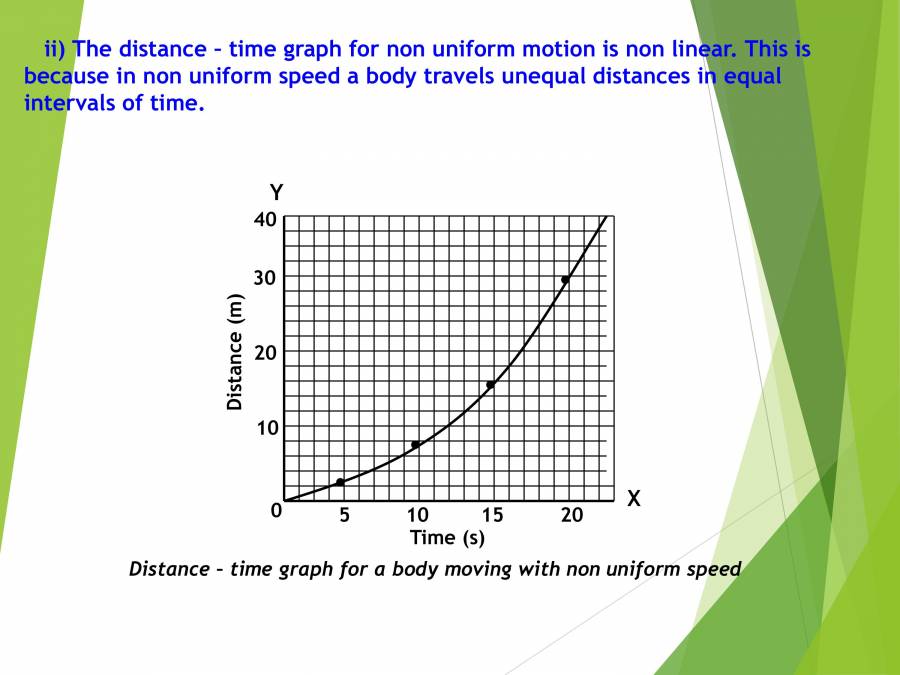 ii) The distance – time graph for non uniform motion is non linear. This is because in non uniform speed a body travels unequal distances in equal intervals of time.

Y
40
30
20
10
0
Distance (m)
5
10
15
20
X
Time (s)

Distance – time graph for a body moving with non uniform speed